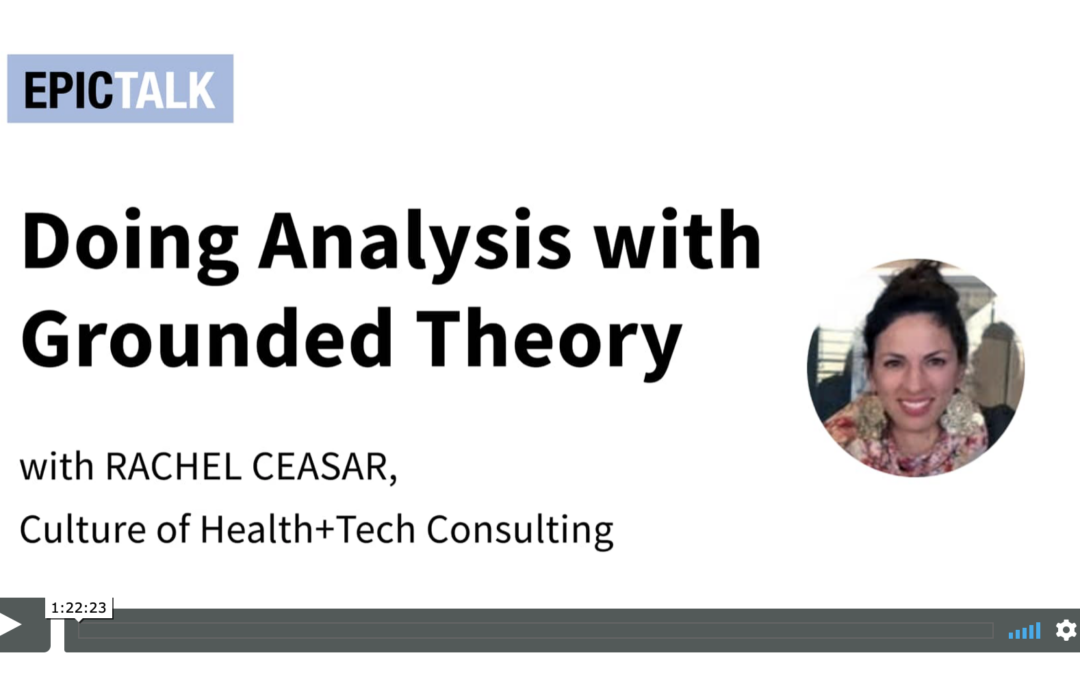 EPICTALK

Doing Analysis with Grounded Theory

with RACHEL CEASAR,

Culture of Health+Tech Consulting

1:22:23